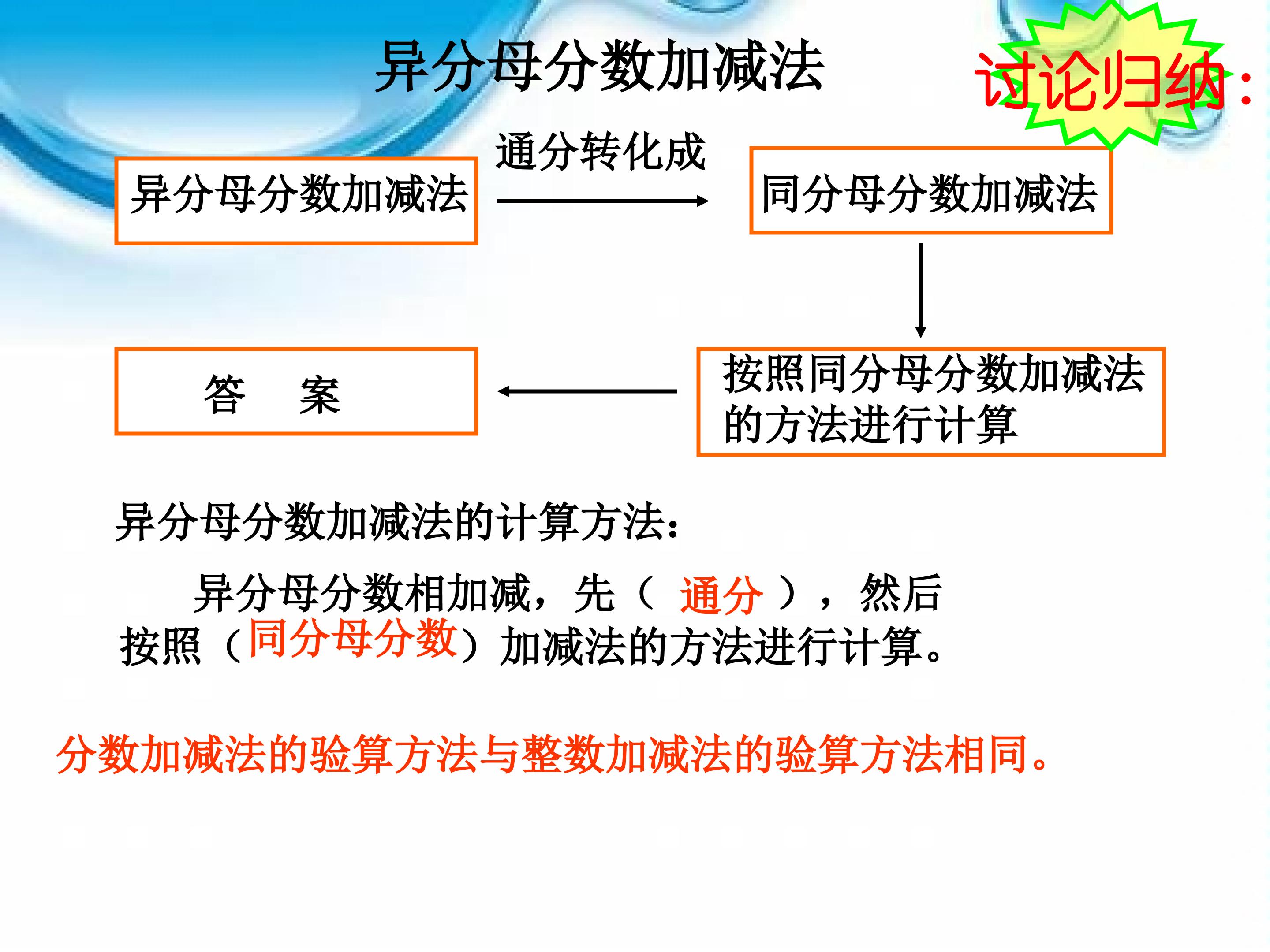 异分母分数加减法

讨论归纳：

异分母分数加减法

通分转化成

同分母分数加减法

按照同分母分数加减法的方法进行计算

答　案

异分母分数加减法的计算方法：

异分母分数相加减，先（ 通分 ），然后按照（同分母分数）加减法的方法进行计算。

分数加减法的验算方法与整数加减法的验算方法相同。